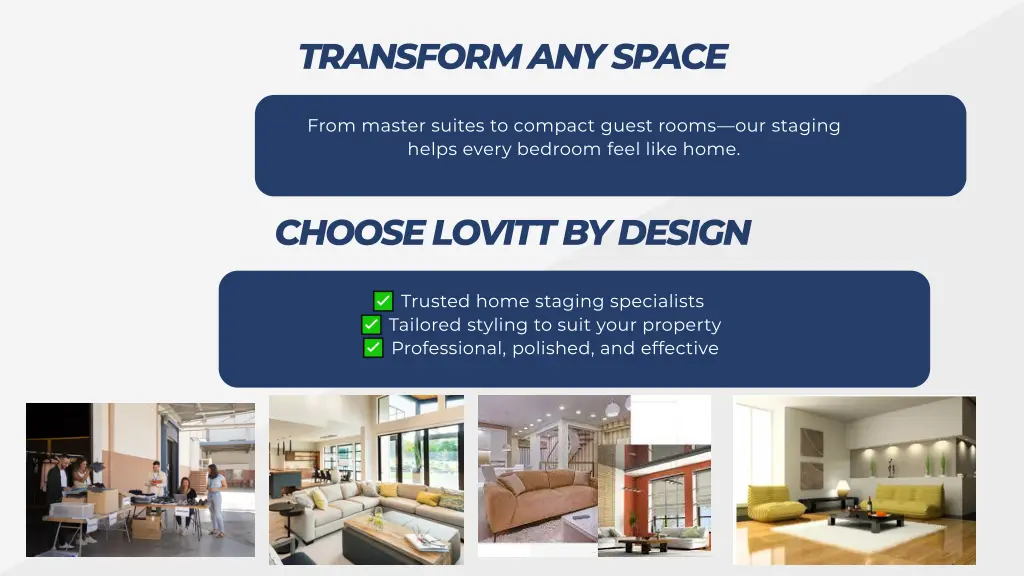 TRANSFORM ANY SPACE

From master suites to compact guest rooms—our staging helps every bedroom feel like home.

CHOOSE LOVITT BY DESIGN

✅ Trusted home staging specialists
✅ Tailored styling to suit your property
✅ Professional, polished, and effective